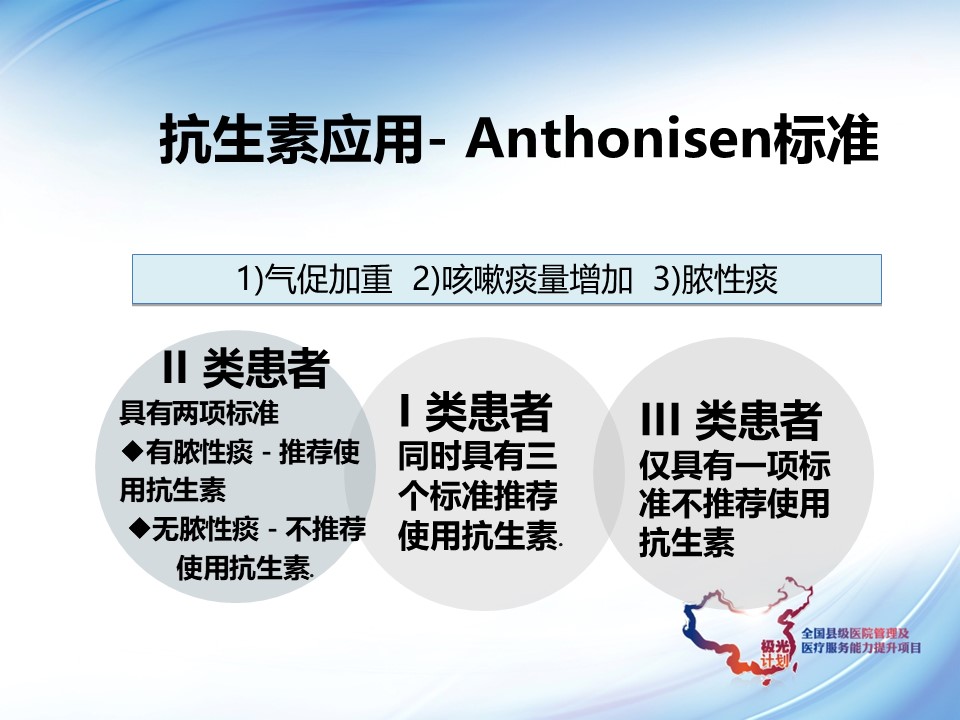 抗生素应用- Anthonisen标准

1)气促加重 2)咳嗽痰量增加 3)脓性痰

II 类患者
具有两项标准
◆有脓性痰 - 推荐使用抗生素
◆无脓性痰 - 不推荐使用抗生素.

I 类患者
同时具有三个标准推荐使用抗生素.

III 类患者
仅具有一项标准不推荐使用抗生素

极光计划
全国县级医院管理及医疗服务能力提升项目